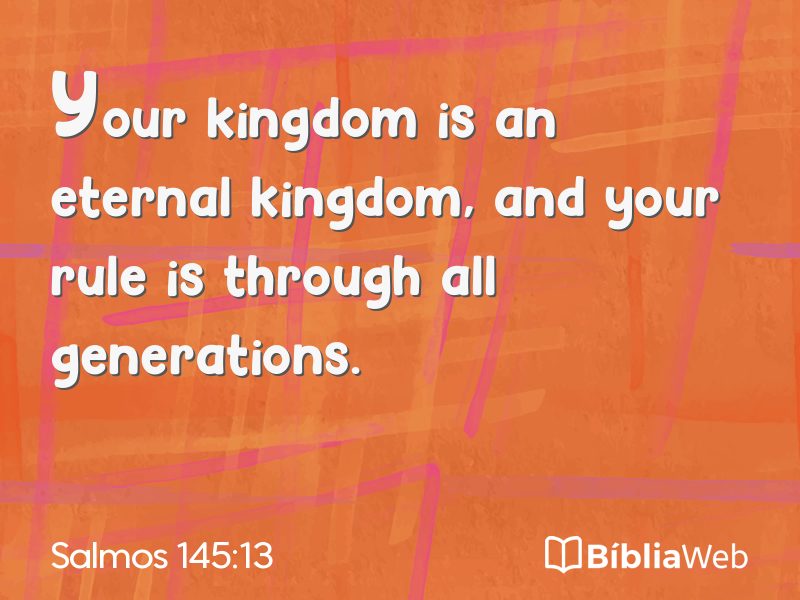 Your kingdom is an eternal kingdom, and your rule is through all generations.

Salmos 145:13

BíbliaWeb